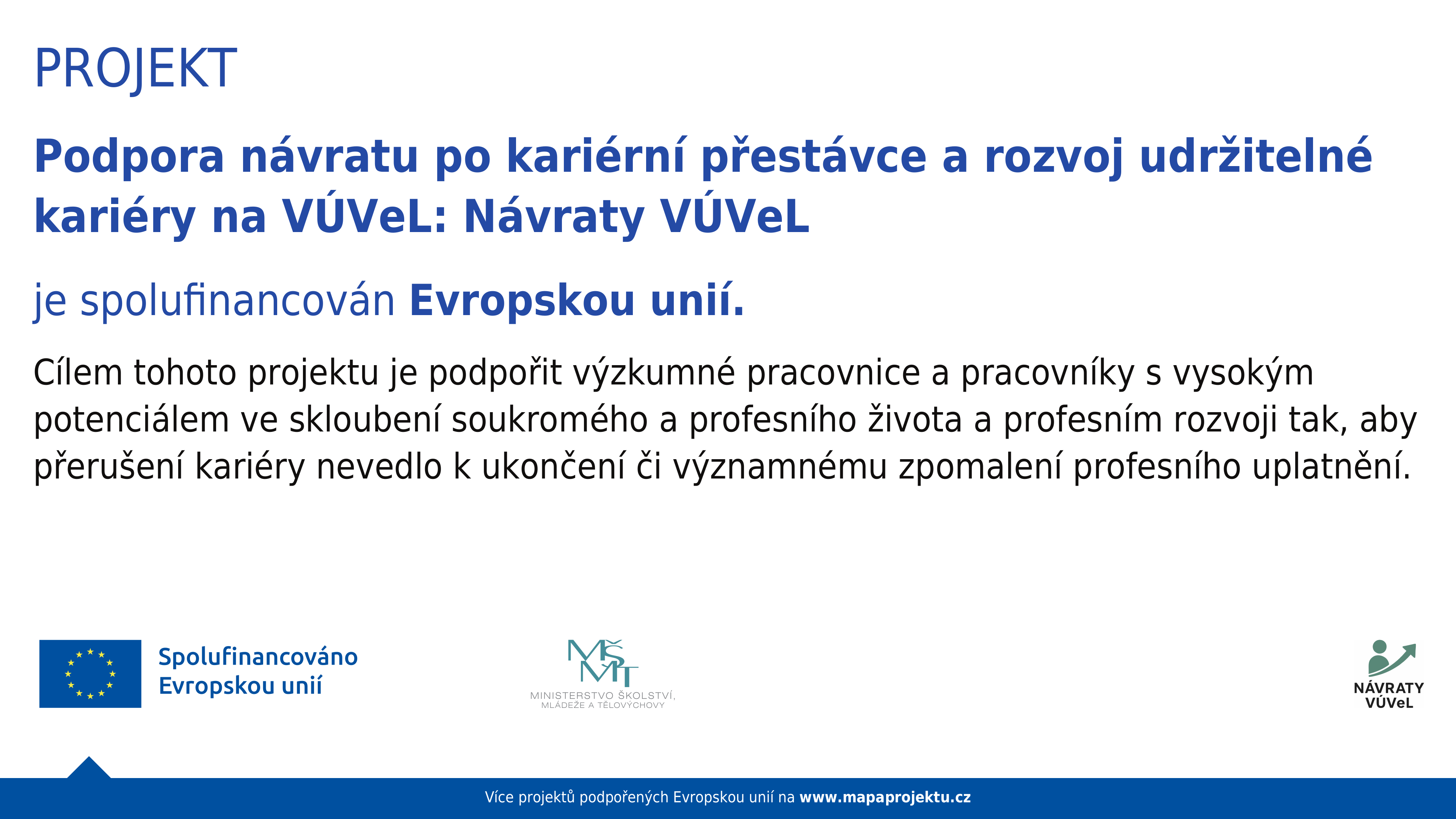 PROJEKT

Podpora návratu po kariérní přestávce a rozvoj udržitelné kariéry na VÚVeL: Návraty VÚVeL

je spolufinancován Evropskou unií.

Cílem tohoto projektu je podpořit výzkumné pracovnice a pracovníky s vysokým potenciálem ve skloubení soukromého a profesního života a profesním rozvoji tak, aby přerušení kariéry nevedlo k ukončení či významnému zpomalení profesního uplatnění.

Spolufinancováno Evropskou unií

MŠMT
MINISTERSTVO ŠKOLSTVÍ, MLÁDEŽE A TĚLOVÝCHOVY

NÁVRATY VÚVeL

Více projektů podpořených Evropskou unií na www.mapaprojektu.cz